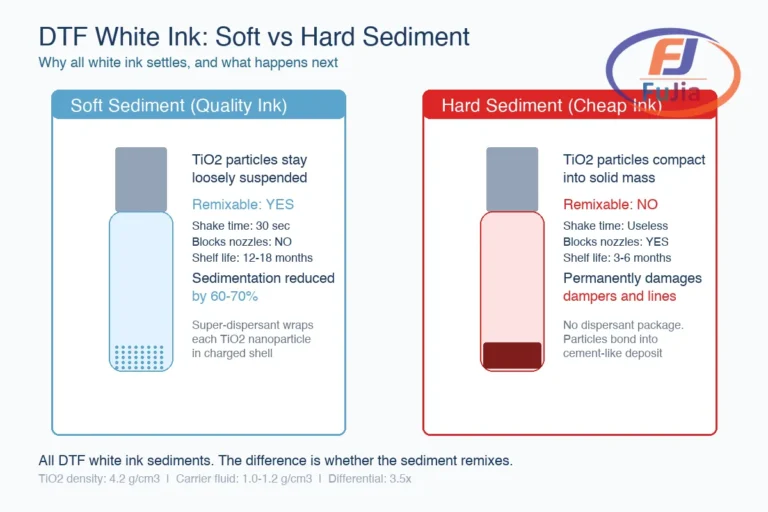 DTF White Ink: Soft vs Hard Sediment

Why all white ink settles, and what happens next

FJ
FuJia

Soft Sediment (Quality Ink)

TiO2 particles stay loosely suspended

Remixable: YES

Shake time: 30 sec
Blocks nozzles: NO
Shelf life: 12-18 months

Sedimentation reduced by 60-70%

Super-dispersant wraps each TiO2 nanoparticle in charged shell

Hard Sediment (Cheap Ink)

TiO2 particles compact into solid mass

Remixable: NO

Shake time: Useless
Blocks nozzles: YES
Shelf life: 3-6 months

Permanently damages dampers and lines

No dispersant package. Particles bond into cement-like deposit

All DTF white ink sediments. The difference is whether the sediment remixes.

TiO2 density: 4.2 g/cm3 | Carrier fluid: 1.0-1.2 g/cm3 | Differential: 3.5x